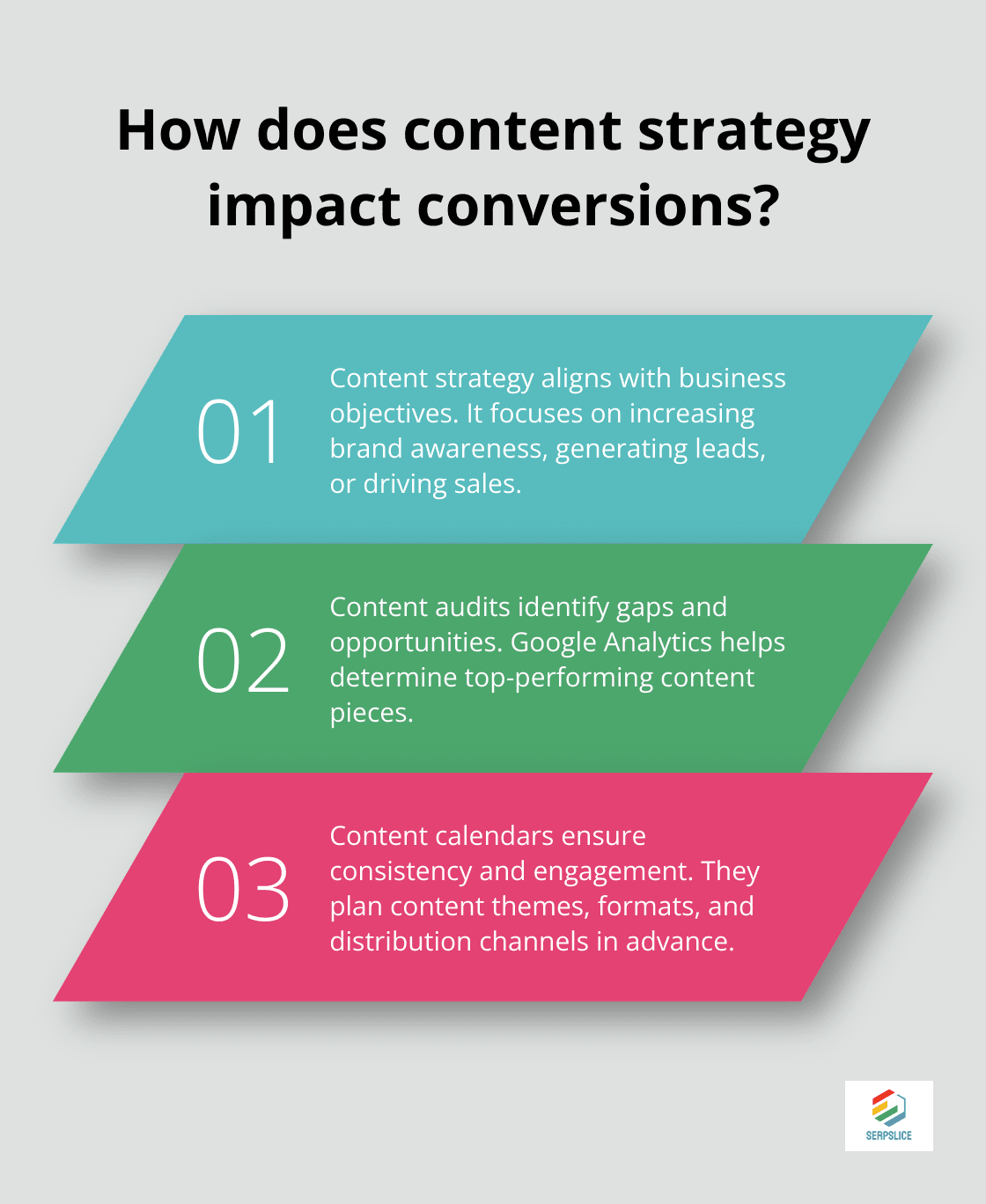 How does content strategy impact conversions?

01

Content strategy aligns with business objectives. It focuses on increasing brand awareness, generating leads, or driving sales.

02

Content audits identify gaps and opportunities. Google Analytics helps determine top-performing content pieces.

03

Content calendars ensure consistency and engagement. They plan content themes, formats, and distribution channels in advance.

SERPSLICE